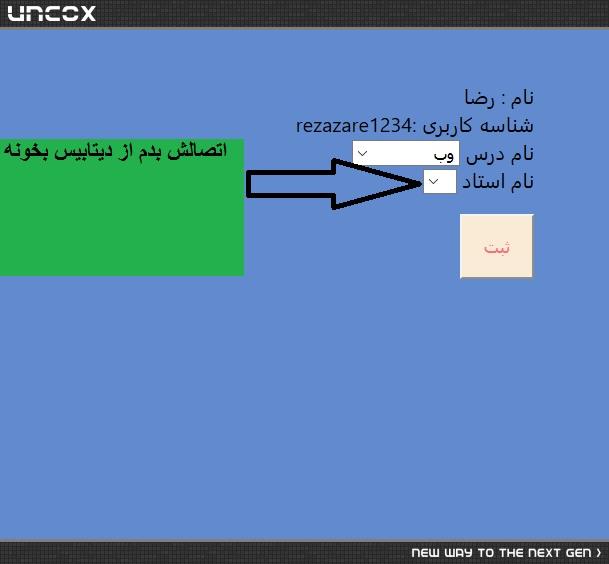 UNCOX

نام : رضا

شناسه کاربری :rezazare1234

نام درس وب

نام استاد

اتصالش بدم از دیتابیس بخونه

ثبت

NEW WAY TO THE NEXT GEN ›